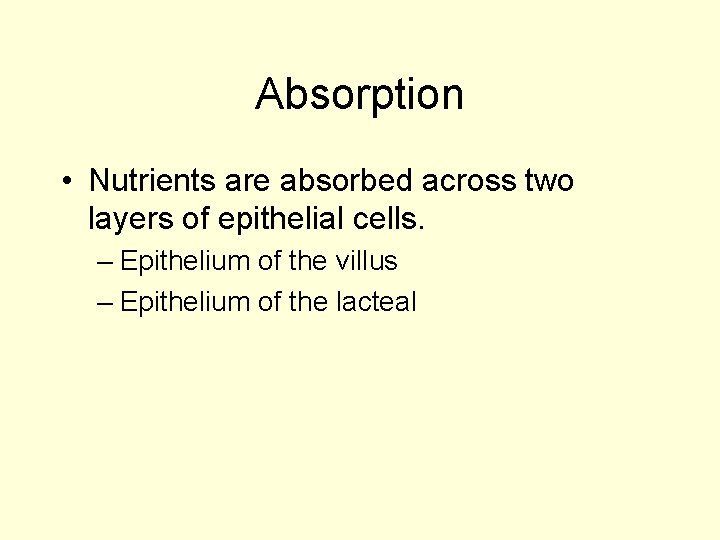 Absorption

• Nutrients are absorbed across two layers of epithelial cells.

– Epithelium of the villus

– Epithelium of the lacteal